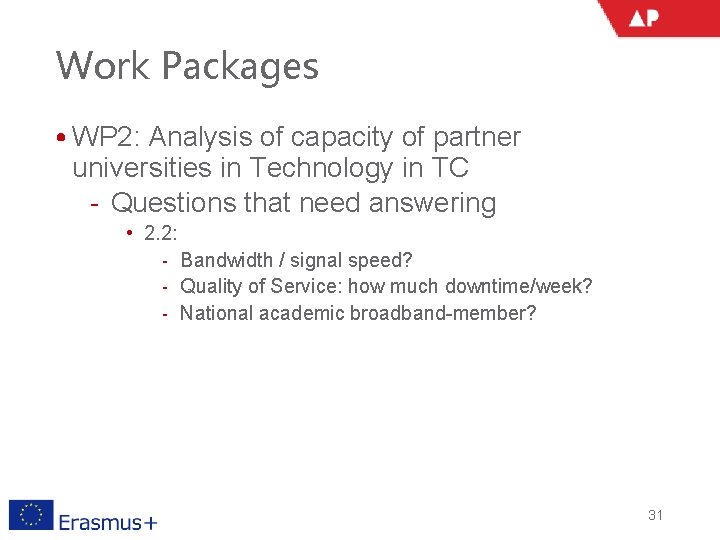 AP

Work Packages

• WP2: Analysis of capacity of partner universities in Technology in TC
- Questions that need answering
• 2.2:
- Bandwidth / signal speed?
- Quality of Service: how much downtime/week?
- National academic broadband-member?

Erasmus+

31